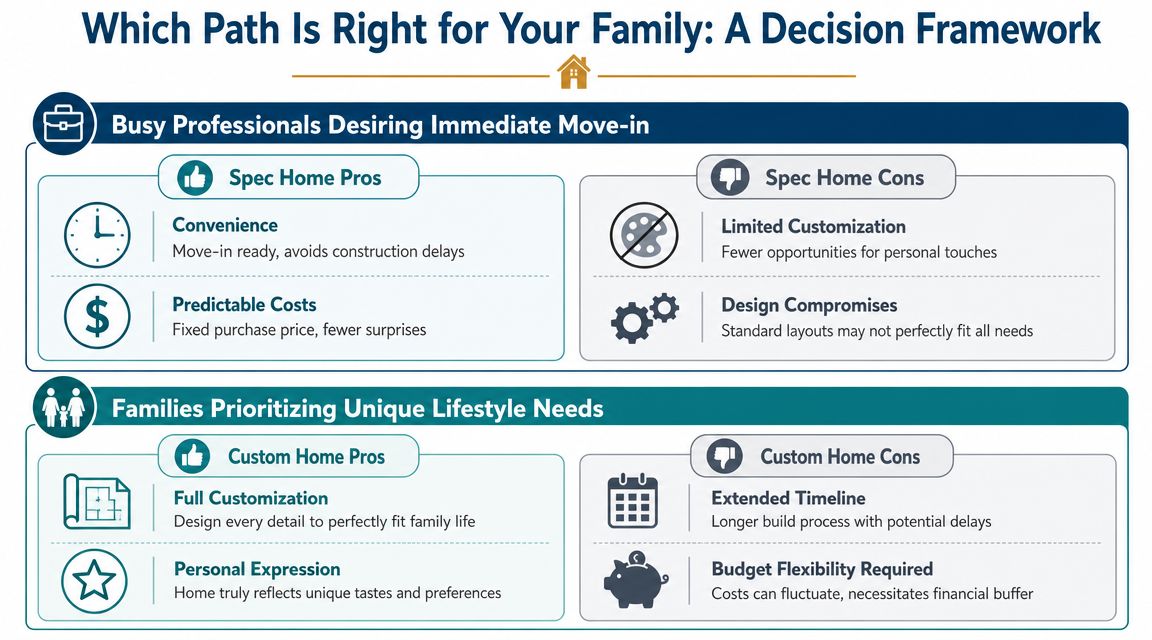 Which Path Is Right for Your Family: A Decision Framework

Busy Professionals Desiring Immediate Move-in

Spec Home Pros

Convenience
Move-in ready, avoids construction delays

Predictable Costs
Fixed purchase price, fewer surprises

Spec Home Cons

Limited Customization
Fewer opportunities for personal touches

Design Compromises
Standard layouts may not perfectly fit all needs

Families Prioritizing Unique Lifestyle Needs

Custom Home Pros

Full Customization
Design every detail to perfectly fit family life

Personal Expression
Home truly reflects unique tastes and preferences

Custom Home Cons

Extended Timeline
Longer build process with potential delays

Budget Flexibility Required
Costs can fluctuate, necessitates financial buffer